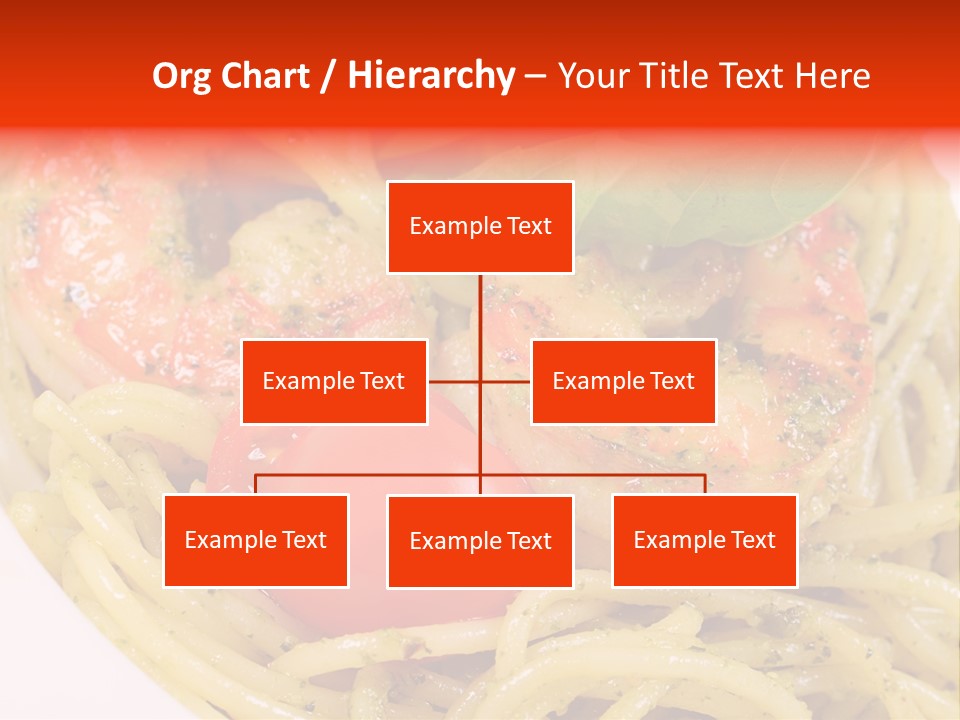 Org Chart / Hierarchy – Your Title Text Here

Example Text

Example Text

Example Text

Example Text

Example Text

Example Text